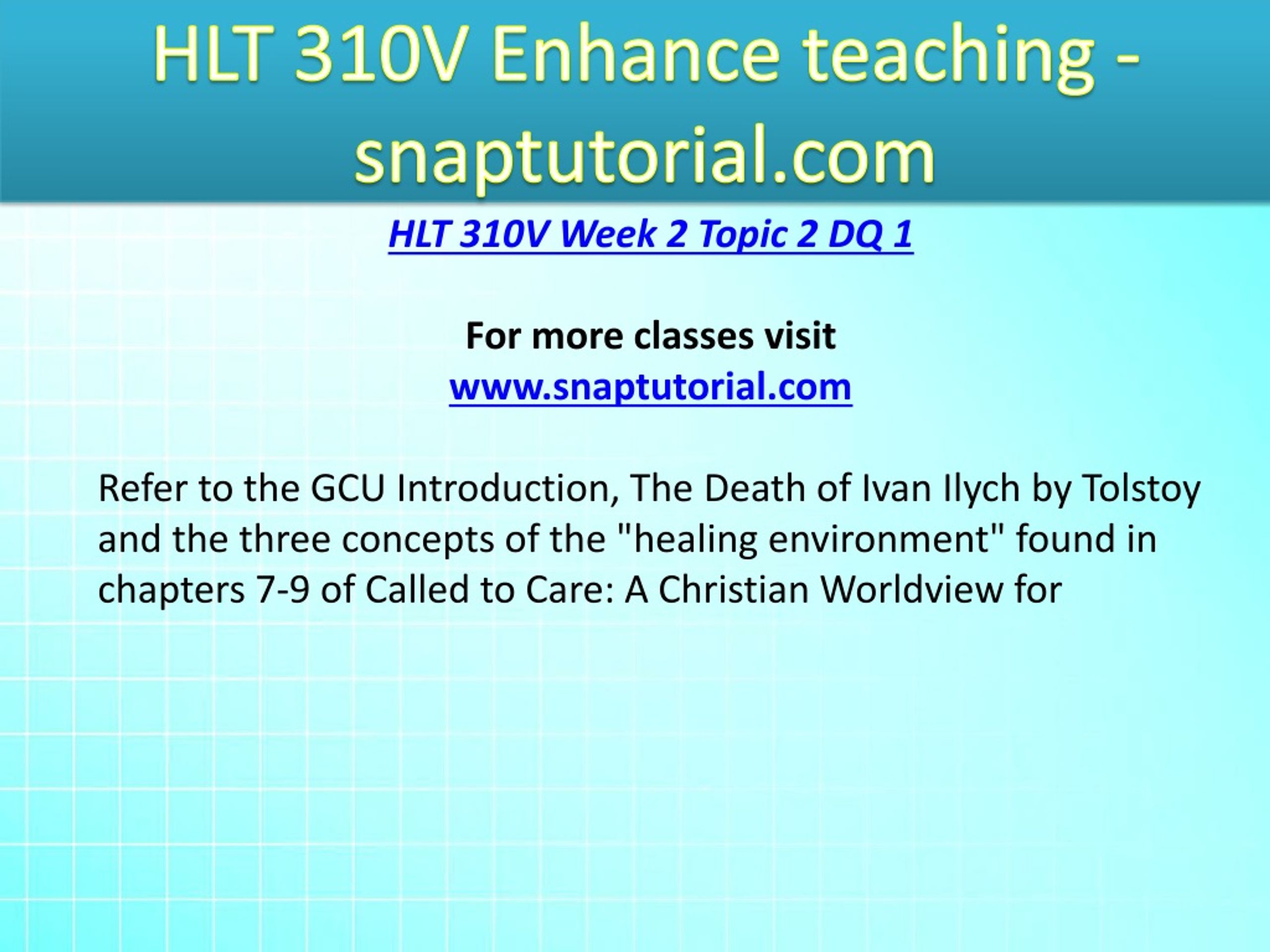 HLT 310V Enhance teaching - snaptutorial.com

HLT 310V Week 2 Topic 2 DQ 1

For more classes visit
www.snaptutorial.com

Refer to the GCU Introduction, The Death of Ivan Ilych by Tolstoy and the three concepts of the "healing environment" found in chapters 7-9 of Called to Care: A Christian Worldview for